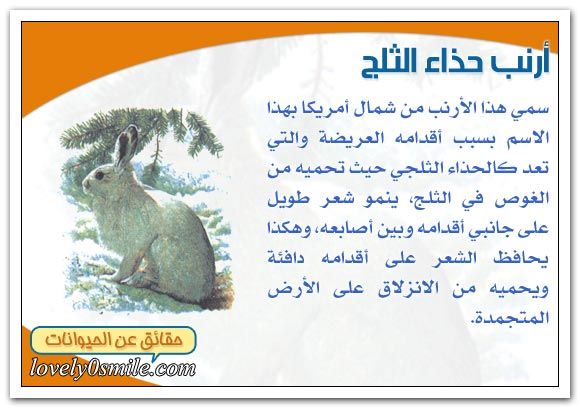 أرنب حذاء الثلج

سمي هذا الأرنب من شمال أمريكا بهذا الاسم بسبب أقدامه العريضة والتي تعد كالحذاء الثلجي حيث تحميه من الغوص في الثلج، ينمو شعر طويل على جانبي أقدامه وبين أصابعه، وهكذا يحافظ الشعر على أقدامه دافئة ويحميه من الانزلاق على الأرض المتجمدة.

حقائق عن الحيوانات
lovely0smile.com